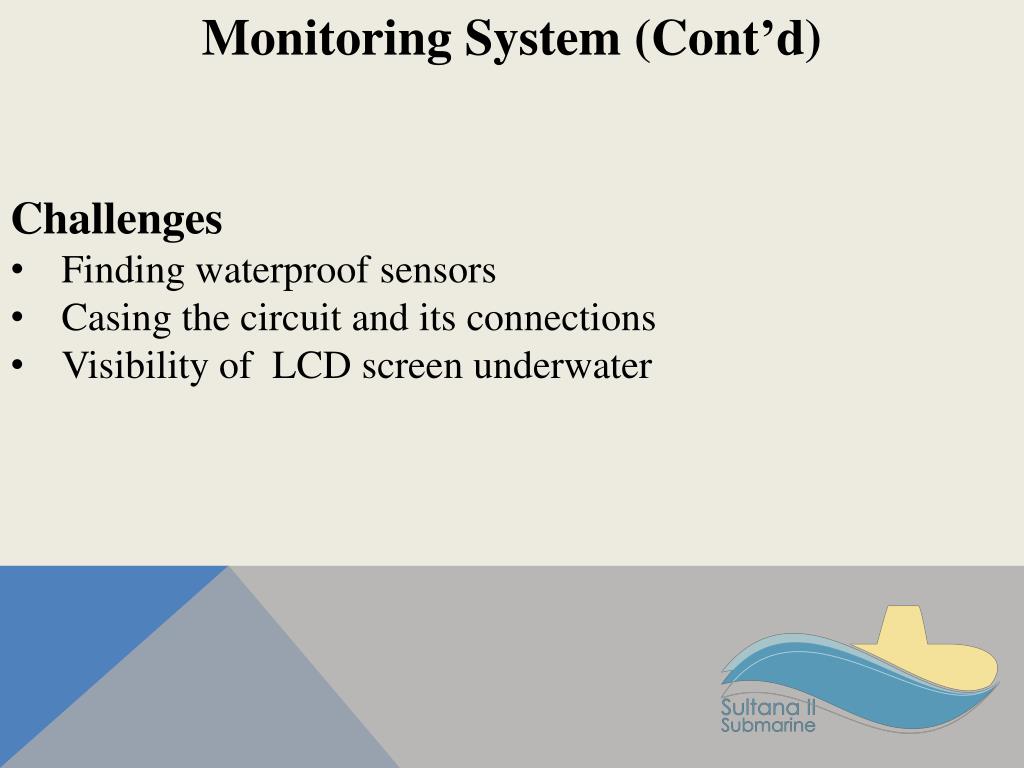 Monitoring System (Cont’d)

Challenges
• Finding waterproof sensors
• Casing the circuit and its connections
• Visibility of LCD screen underwater

Sultana II
Submarine